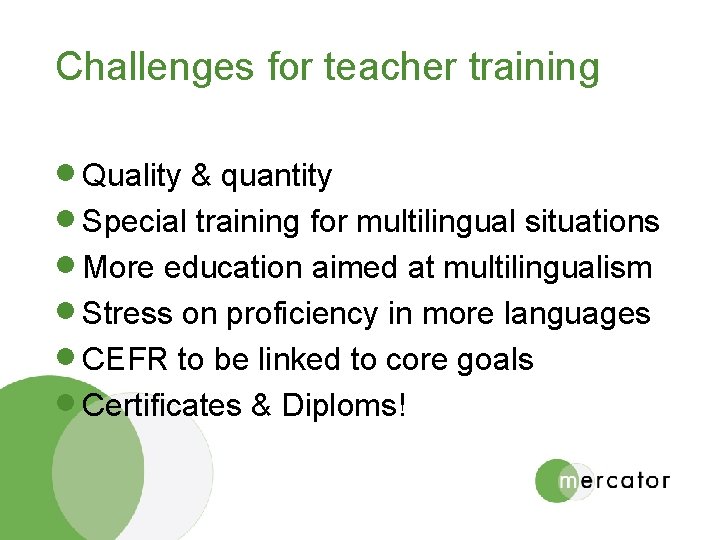 Challenges for teacher training

- Quality & quantity
- Special training for multilingual situations
- More education aimed at multilingualism
- Stress on proficiency in more languages
- CEFR to be linked to core goals
- Certificates & Diploms!

mercator